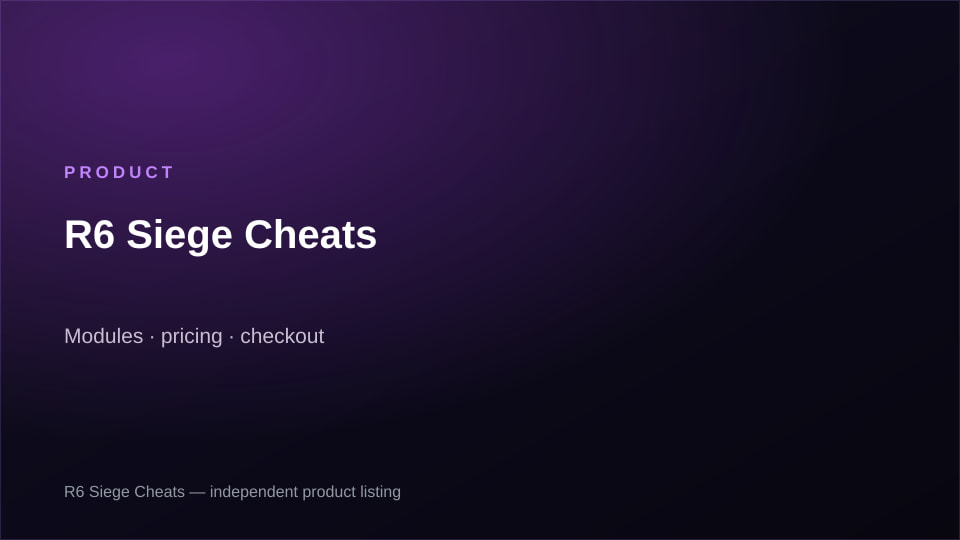 PRODUCT

R6 Siege Cheats

Modules · pricing · checkout

R6 Siege Cheats — independent product listing